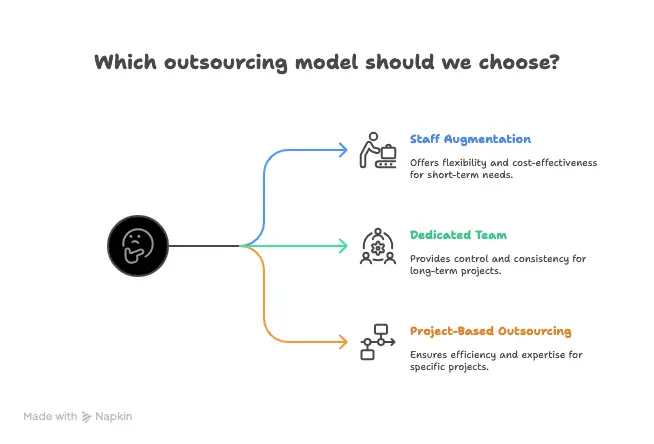 Which outsourcing model should we choose?

Staff Augmentation

Offers flexibility and cost-effectiveness for short-term needs.

Dedicated Team

Provides control and consistency for long-term projects.

Project-Based Outsourcing

Ensures efficiency and expertise for specific projects.

Made with Napkin